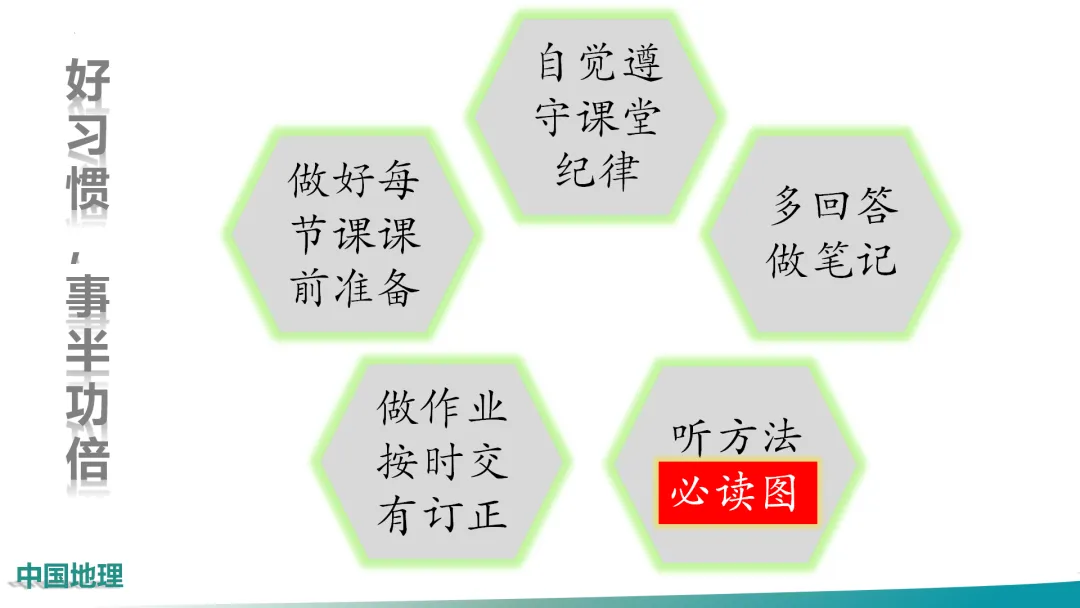 好习惯，事半功倍

自觉遵守课堂纪律

做好每节课课前准备

多回答做笔记

做作业按时交有订正

听方法必读图

中国地理